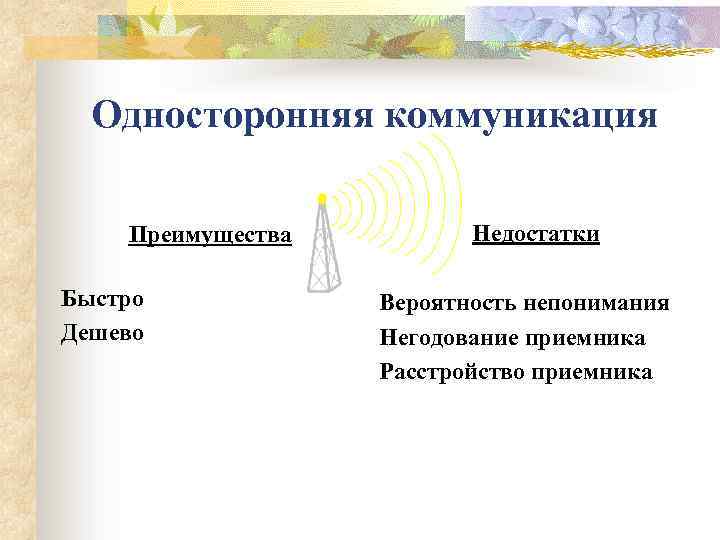 Односторонняя коммуникация

Преимущества

Быстро
Дешево

Недостатки

Вероятность непонимания
Негодование приемника
Расстройство приемника